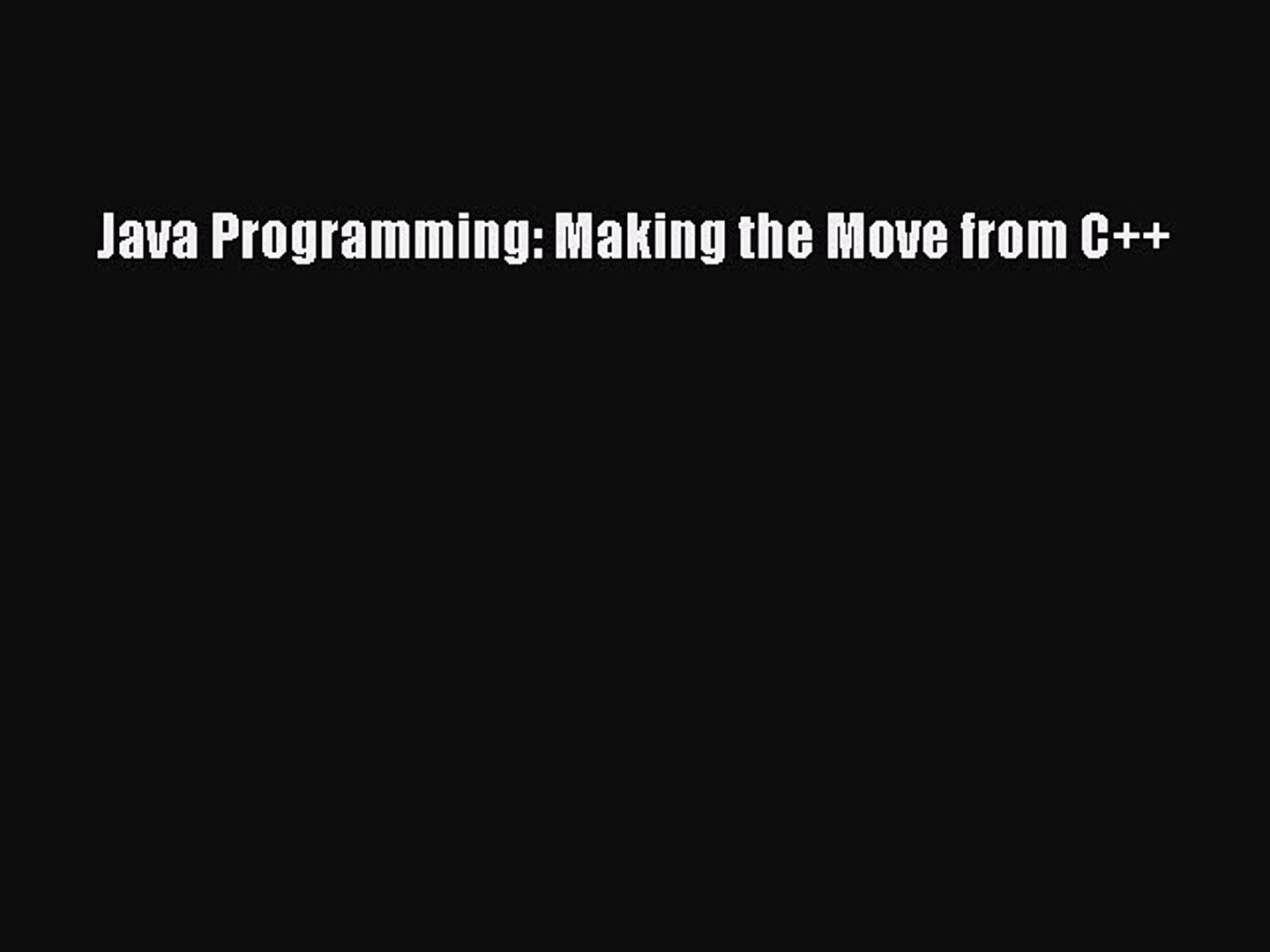 Java Programming: Making the Move from C++